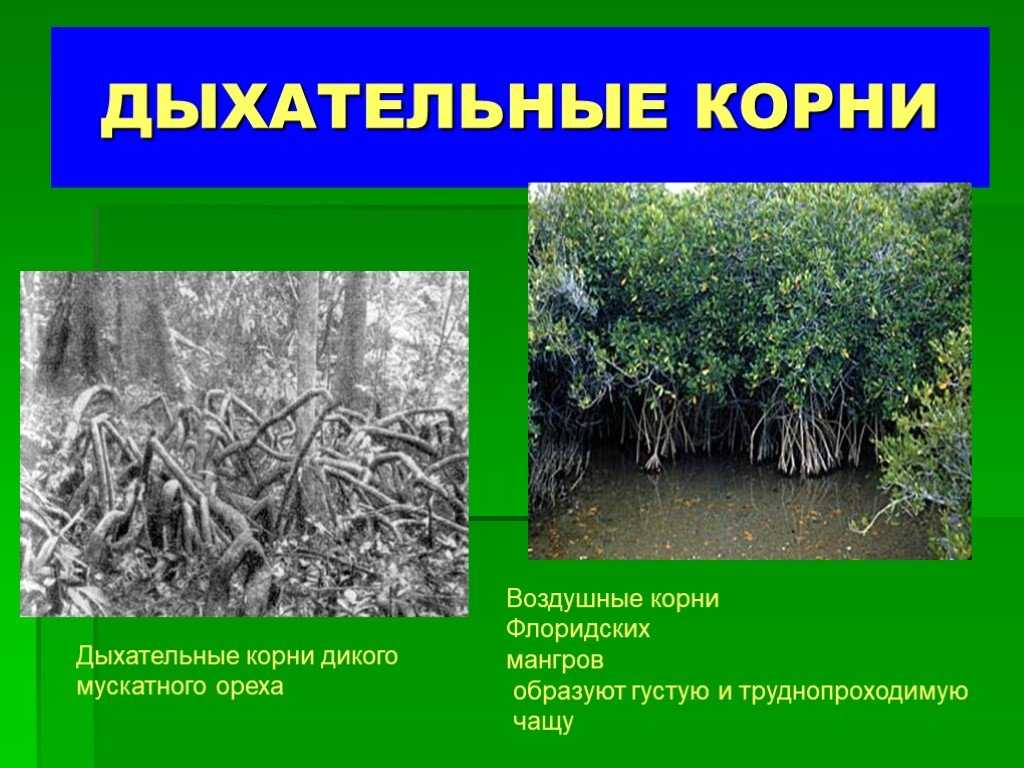 ДЫХАТЕЛЬНЫЕ КОРНИ

Дыхательные корни дикого мускатного ореха

Воздушные корни Флоридских мангров
образуют густую и труднопроходимую чащу